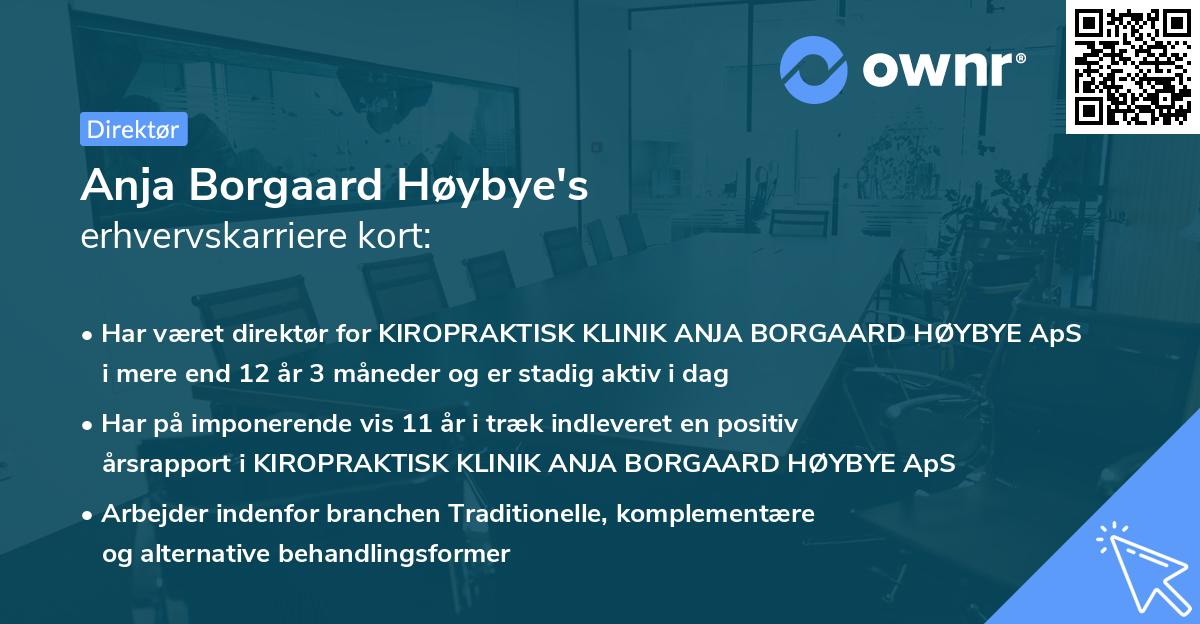 ownr®

Direktør

Anja Borgaard Høybye's
erhvervskarriere kort:

• Har været direktør for KIROPRAKTISK KLINIK ANJA BORGAARD HØYBYE ApS i mere end 12 år 3 måneder og er stadig aktiv i dag

• Har på imponerende vis 11 år i træk indleveret en positiv årsrapport i KIROPRAKTISK KLINIK ANJA BORGAARD HØYBYE ApS

• Arbejder indenfor branchen Traditionelle, komplementære og alternative behandlingsformer